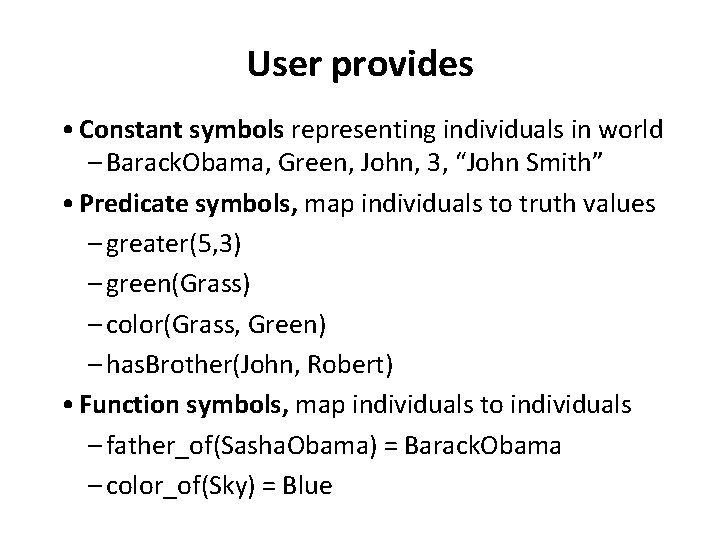 User provides

• Constant symbols representing individuals in world
– BarackObama, Green, John, 3, “John Smith”

• Predicate symbols, map individuals to truth values
– greater(5,3)
– green(Grass)
– color(Grass, Green)
– hasBrother(John, Robert)

• Function symbols, map individuals to individuals
– father_of(SashaObama) = BarackObama
– color_of(Sky) = Blue